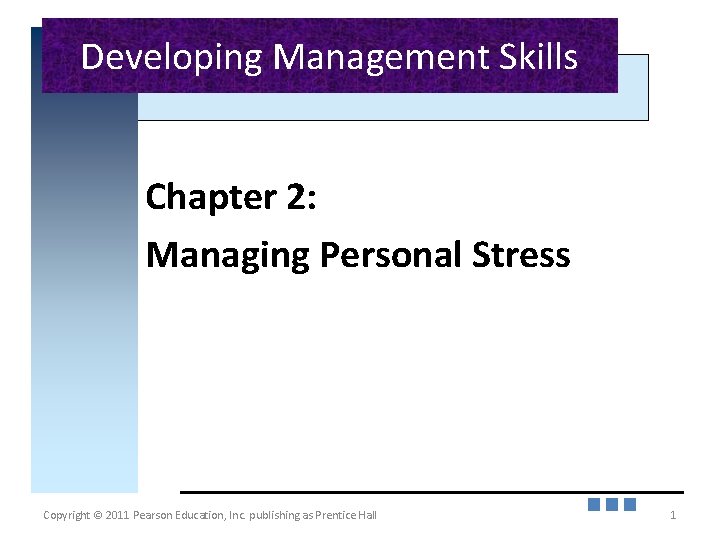 Developing Management Skills

Chapter 2:

Managing Personal Stress

Copyright © 2011 Pearson Education, Inc. publishing as Prentice Hall

1